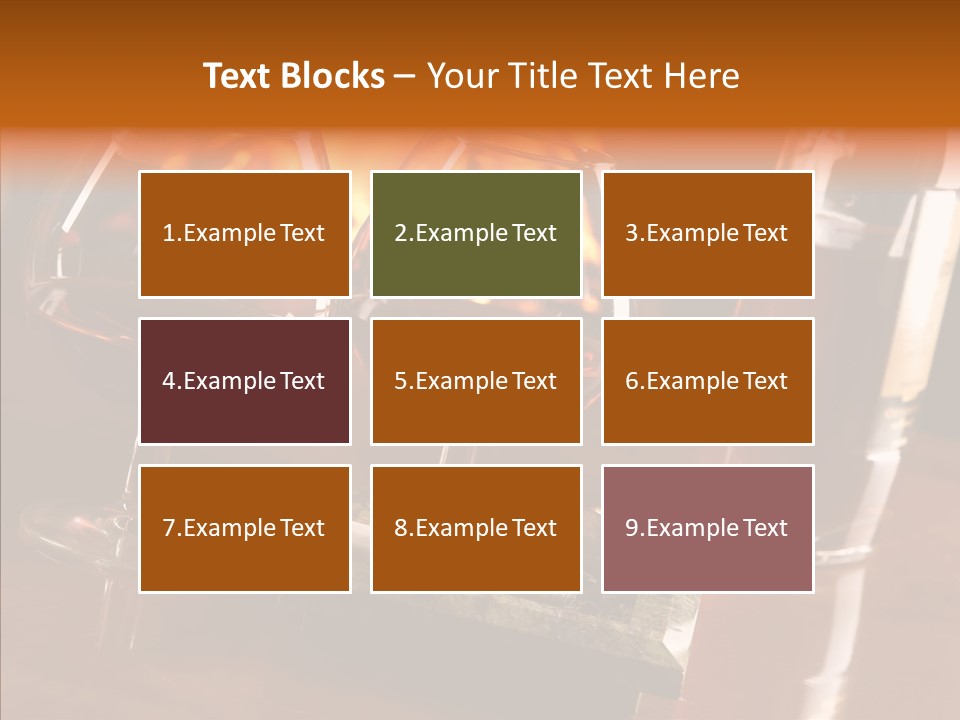 Text Blocks – Your Title Text Here

1.Example Text

2.Example Text

3.Example Text

4.Example Text

5.Example Text

6.Example Text

7.Example Text

8.Example Text

9.Example Text